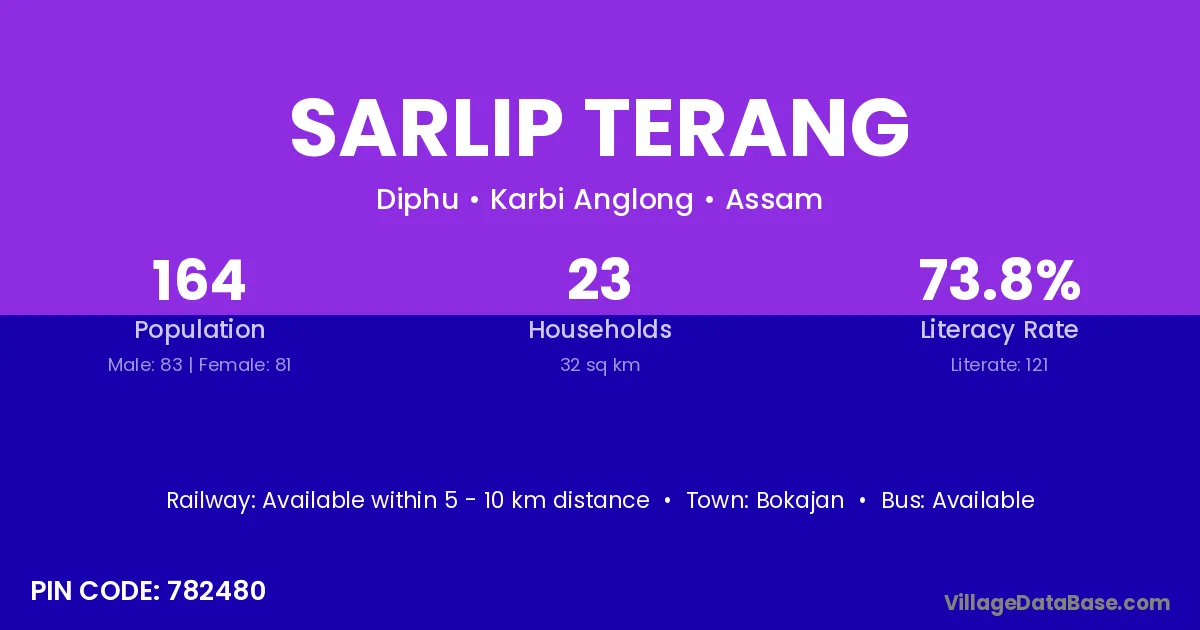 SARLIP TERANG

Diphu • Karbi Anglong • Assam

164
Population
Male: 83 | Female: 81

23
Households
32 sq km

73.8%
Literacy Rate
Literate: 121

Railway: Available within 5 - 10 km distance • Town: Bokajan • Bus: Available

PIN CODE: 782480

VillageDataBase.com